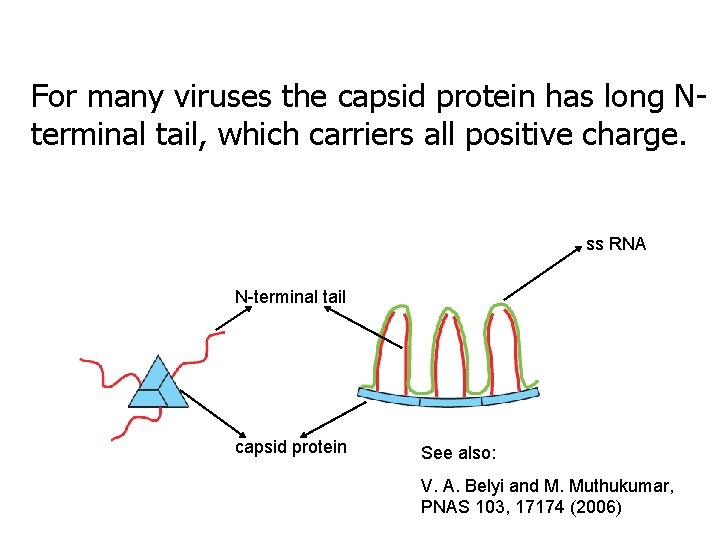 For many viruses the capsid protein has long N-terminal tail, which carriers all positive charge.

ss RNA

N-terminal tail

capsid protein

See also:

V. A. Belyi and M. Muthukumar, PNAS 103, 17174 (2006)